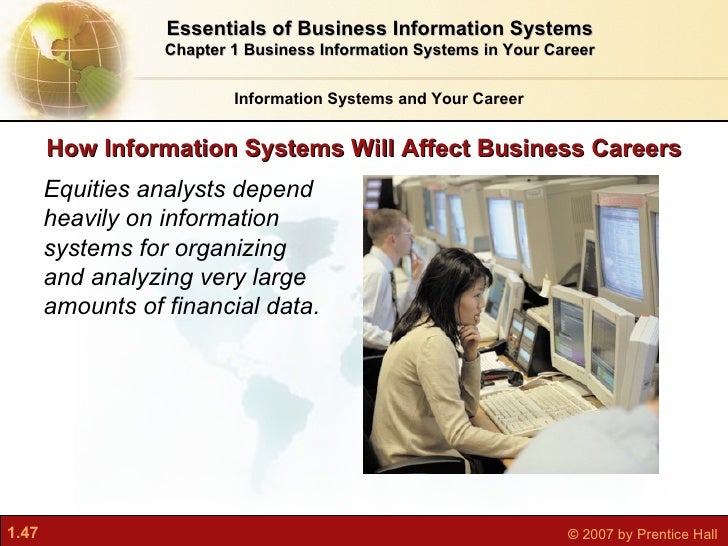 Essentials of Business Information Systems
Chapter 1 Business Information Systems in Your Career

Information Systems and Your Career

How Information Systems Will Affect Business Careers

Equities analysts depend heavily on information systems for organizing and analyzing very large amounts of financial data.

1.47

© 2007 by Prentice Hall